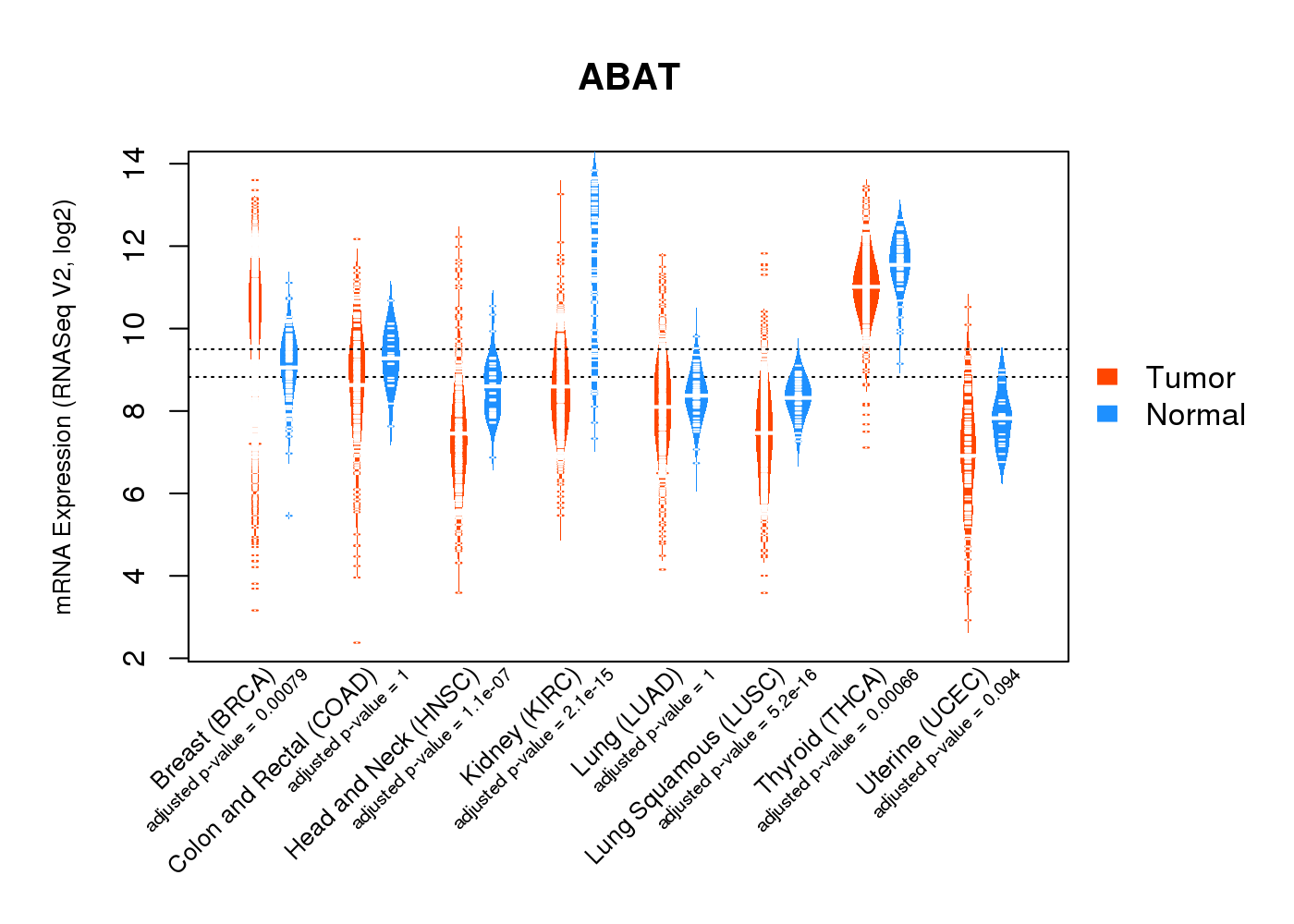 ABAT

mRNA Expression (RNASeq V2, log2)

14
12
10
8
6
4
2

Tumor
Normal

Breast (BRCA)
adjusted p-value = 0.00079
Colon and Rectal (COAD)
adjusted p-value = 1
Head and Neck (HNSC)
adjusted p-value = 1.1e-07
Kidney (KIRC)
adjusted p-value = 2.1e-15
Lung (LUAD)
adjusted p-value = 1
Lung Squamous (LUSC)
adjusted p-value = 5.2e-16
Thyroid (THCA)
adjusted p-value = 0.00066
Uterine (UCEC)
adjusted p-value = 0.094